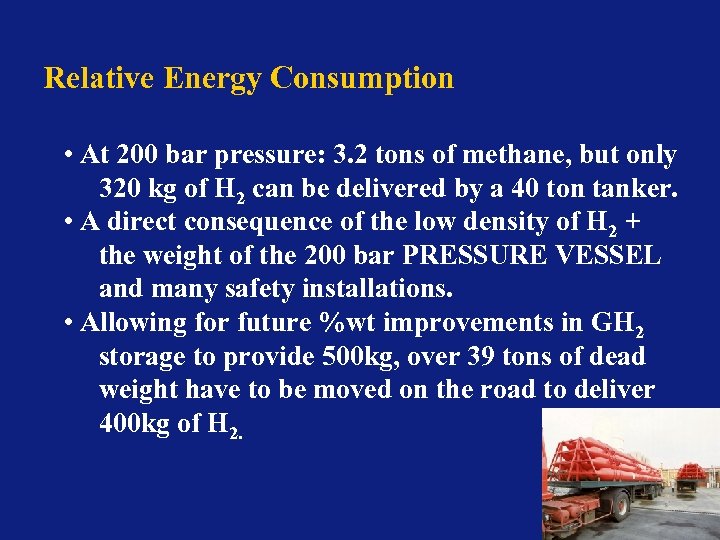 Relative Energy Consumption

• At 200 bar pressure: 3.2 tons of methane, but only 320 kg of $H_2$ can be delivered by a 40 ton tanker.

• A direct consequence of the low density of $H_2$ + the weight of the 200 bar PRESSURE VESSEL and many safety installations.

• Allowing for future %wt improvements in $GH_2$ storage to provide 500kg, over 39 tons of dead weight have to be moved on the road to deliver 400kg of $H_{2.}$